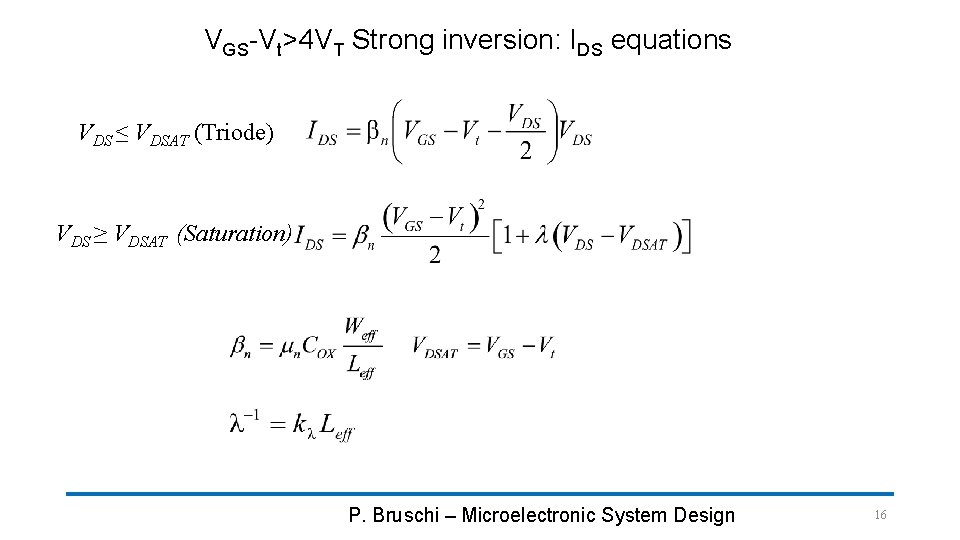 $V_{GS}$-$V_t$>4$V_T$ Strong inversion: $I_{DS}$ equations

$V_{DS} \leq V_{DSAT}$ (Triode) $I_{DS} = \beta_n \left( V_{GS} - V_t - \frac{V_{DS}}{2} \right) V_{DS}$

$V_{DS} \geq V_{DSAT}$ (Saturation) $I_{DS} = \beta_n \frac{\left( V_{GS} - V_t \right)^2}{2} \left[ 1 + \lambda \left( V_{DS} - V_{DSAT} \right) \right]$

$\beta_n = \mu_n C_{OX} \frac{W_{eff}}{L_{eff}}$ $V_{DSAT} = V_{GS} - V_t$

$\lambda^{-1} = k_\lambda L_{eff}$

P. Bruschi – Microelectronic System Design

16